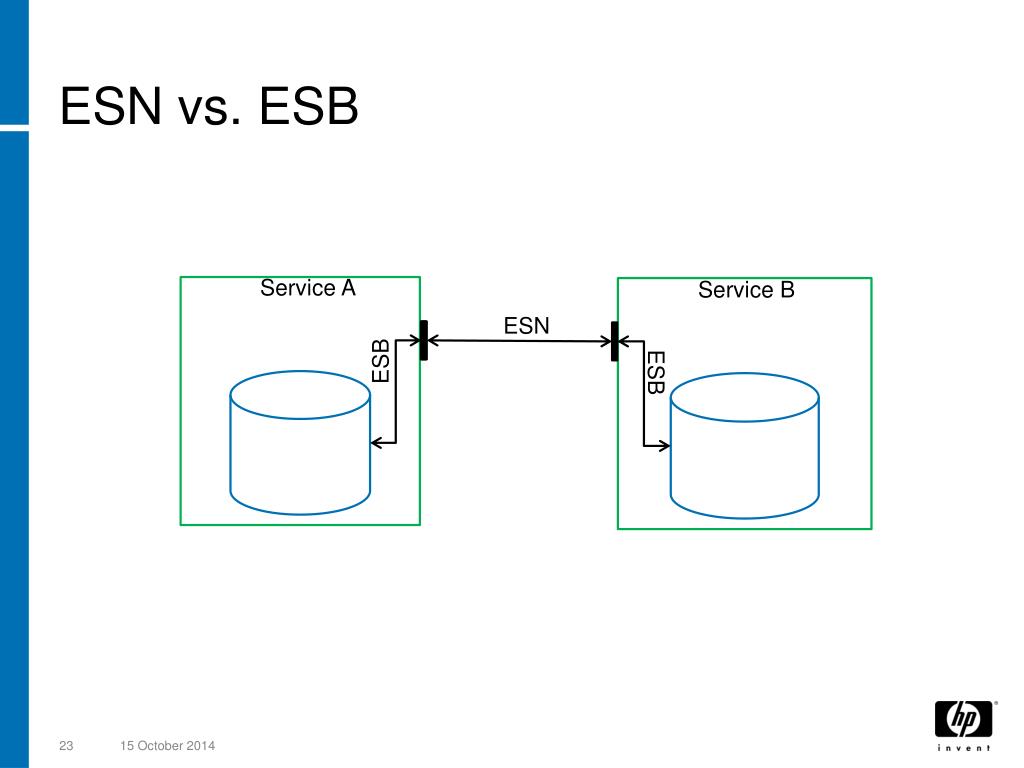 ESN vs. ESB

Service A

ESB

ESN

Service B

ESB

23 15 October 2014

hp
invent